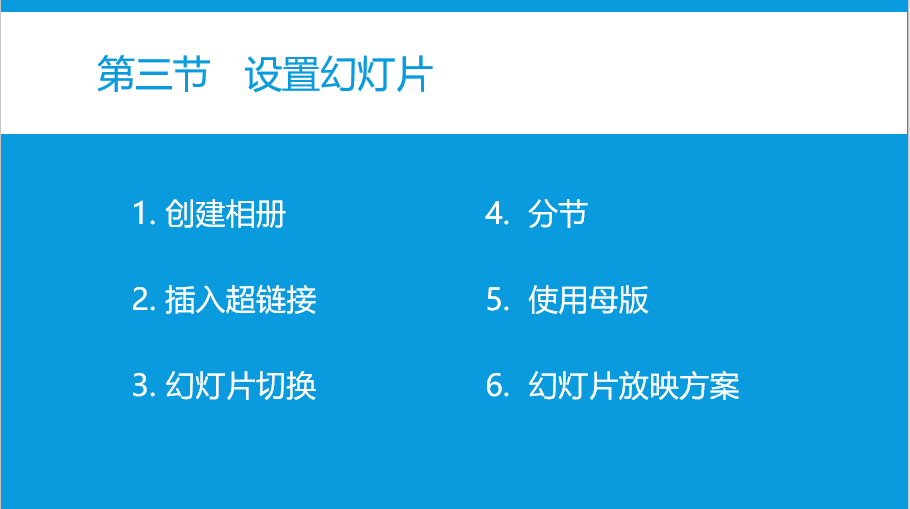 第三节　设置幻灯片

1. 创建相册

2. 插入超链接

3. 幻灯片切换

4. 分节

5. 使用母版

6. 幻灯片放映方案